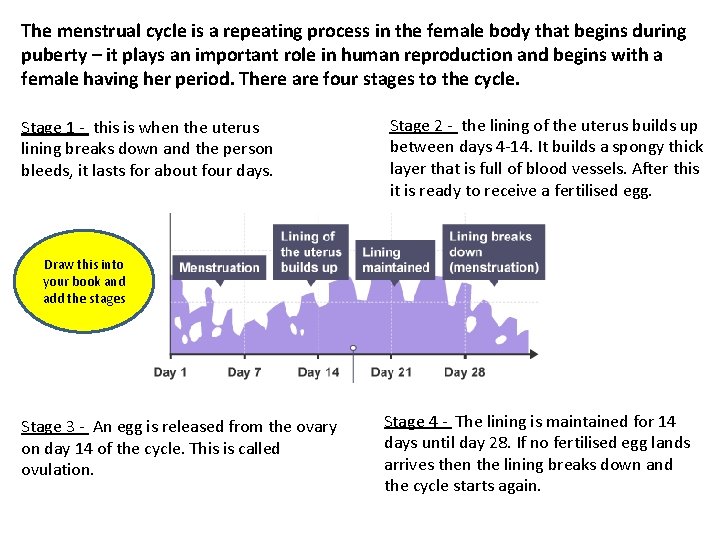 The menstrual cycle is a repeating process in the female body that begins during puberty – it plays an important role in human reproduction and begins with a female having her period. There are four stages to the cycle.

Stage 1 - this is when the uterus lining breaks down and the person bleeds, it lasts for about four days.

Stage 2 - the lining of the uterus builds up between days 4-14. It builds a spongy thick layer that is full of blood vessels. After this it is ready to receive a fertilised egg.

Draw this into your book and add the stages

Menstruation

Lining of the uterus builds up

Lining maintained

Lining breaks down (menstruation)

Day 1

Day 7

Day 14

Day 21

Day 28

Stage 3 - An egg is released from the ovary on day 14 of the cycle. This is called ovulation.

Stage 4 - The lining is maintained for 14 days until day 28. If no fertilised egg lands arrives then the lining breaks down and the cycle starts again.